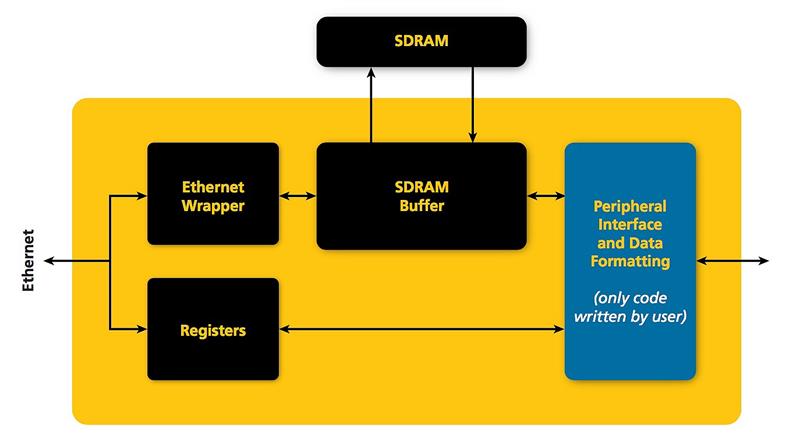 SDRAM

Ethernet

Ethernet Wrapper

SDRAM Buffer

Peripheral Interface and Data Formatting

(only code written by user)

Registers